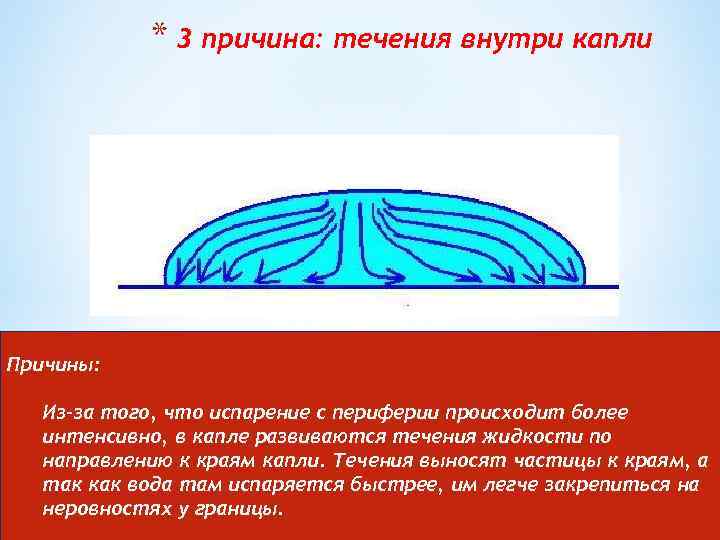 * 3 причина: течения внутри капли

Причины:

Из-за того, что испарение с периферии происходит более интенсивно, в капле развиваются течения жидкости по направлению к краям капли. Течения выносят частицы к краям, а так как вода там испаряется быстрее, им легче закрепиться на неровностях у границы.